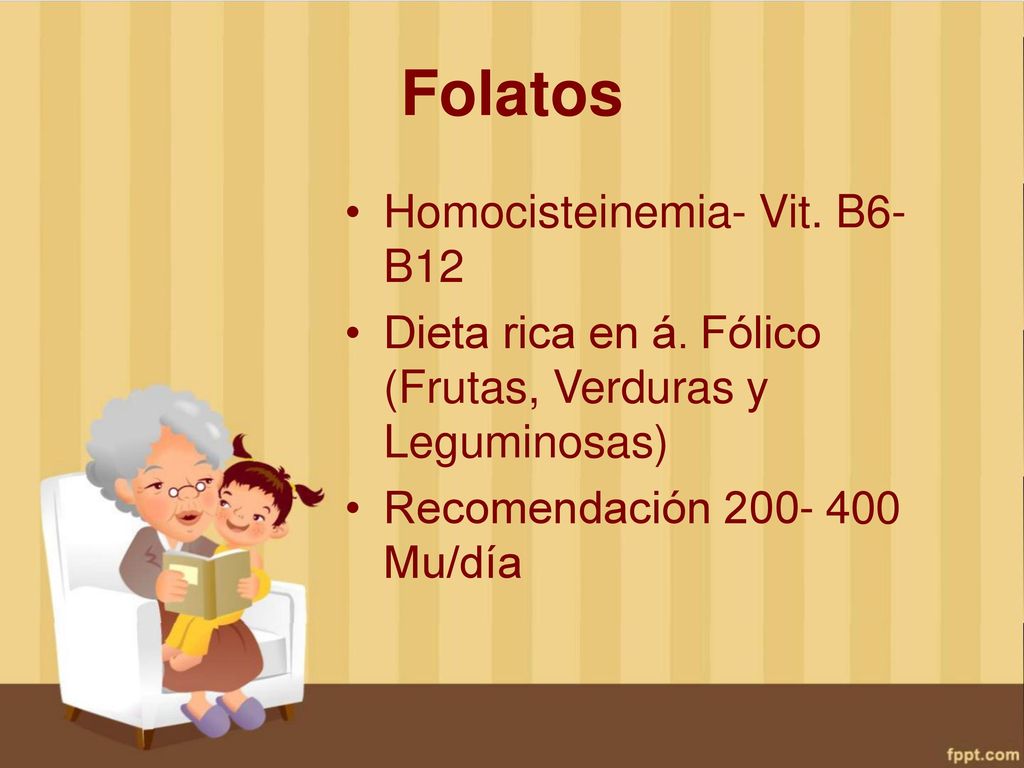 Folatos

• Homocisteinemia- Vit. B6-B12
• Dieta rica en á. Fólico (Frutas, Verduras y Leguminosas)
• Recomendación 200- 400 Mu/día

fppt.com